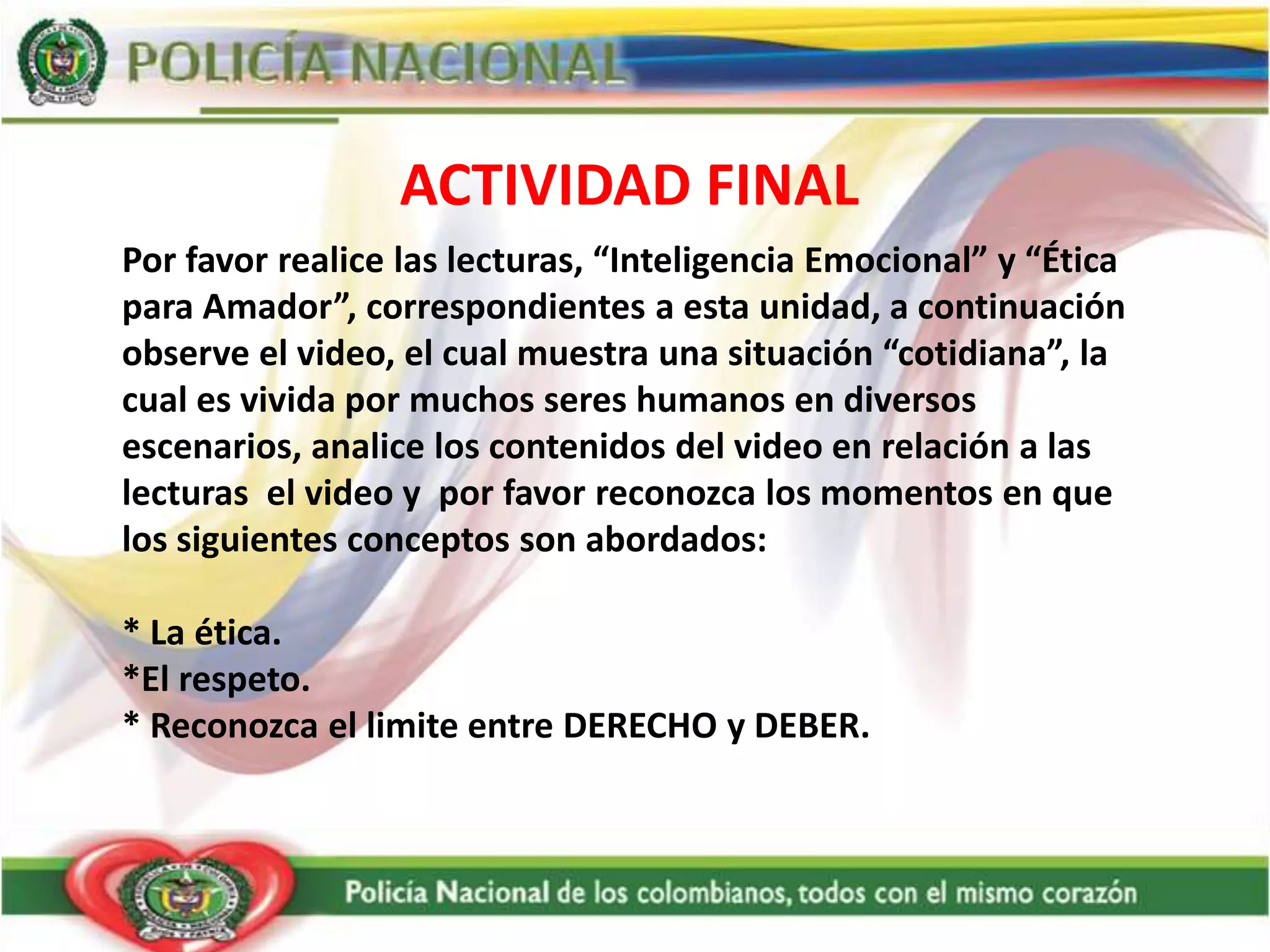 POLICÍA NACIONAL

ACTIVIDAD FINAL

Por favor realice las lecturas, “Inteligencia Emocional” y “Ética para Amador”, correspondientes a esta unidad, a continuación observe el video, el cual muestra una situación “cotidiana”, la cual es vivida por muchos seres humanos en diversos escenarios, analice los contenidos del video en relación a las lecturas el video y por favor reconozca los momentos en que los siguientes conceptos son abordados:

* La ética.
*El respeto.
* Reconozca el limite entre DERECHO y DEBER.

Policía Nacional de los colombianos, todos con el mismo corazón